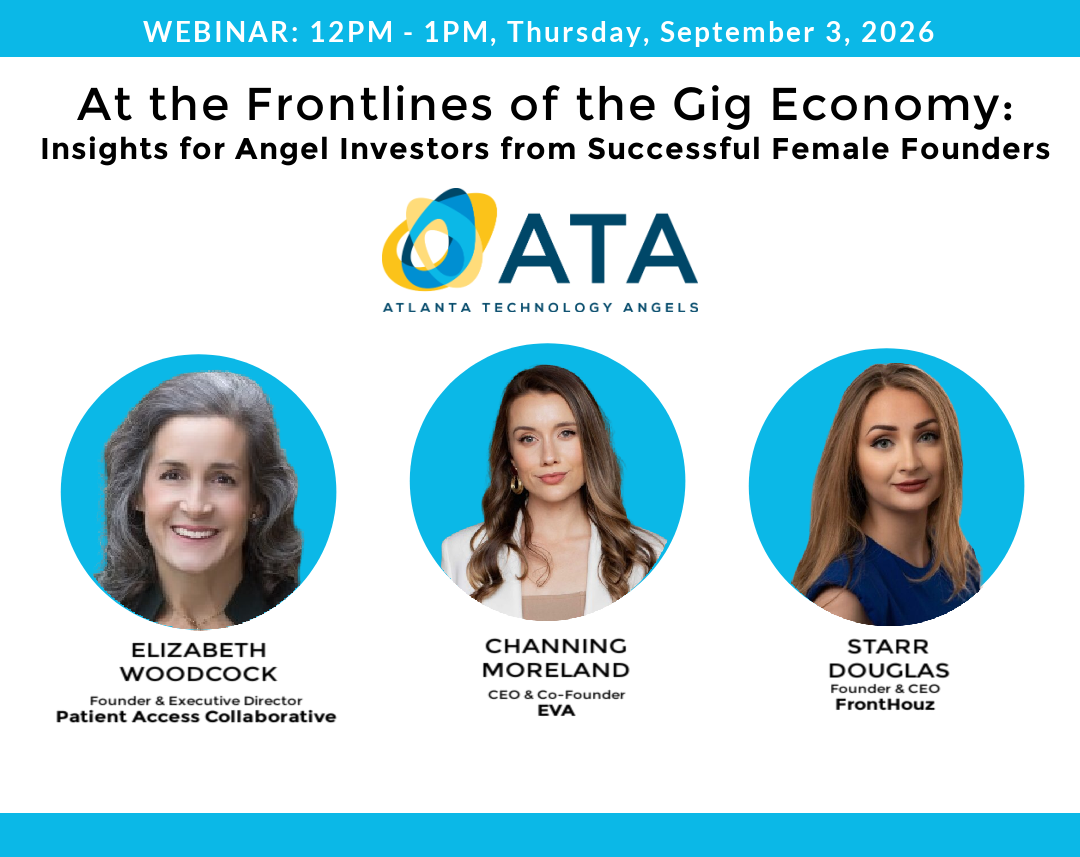 WEBINAR: 12PM - 1PM, Thursday, September 3, 2026

At the Frontlines of the Gig Economy:
Insights for Angel Investors from Successful Female Founders

ATA
ATLANTA TECHNOLOGY ANGELS

ELIZABETH WOODCOCK
Founder & Executive Director
Patient Access Collaborative

CHANNING MORELAND
CEO & Co-Founder
EVA

STARR DOUGLAS
Founder & CEO
FrontHouz